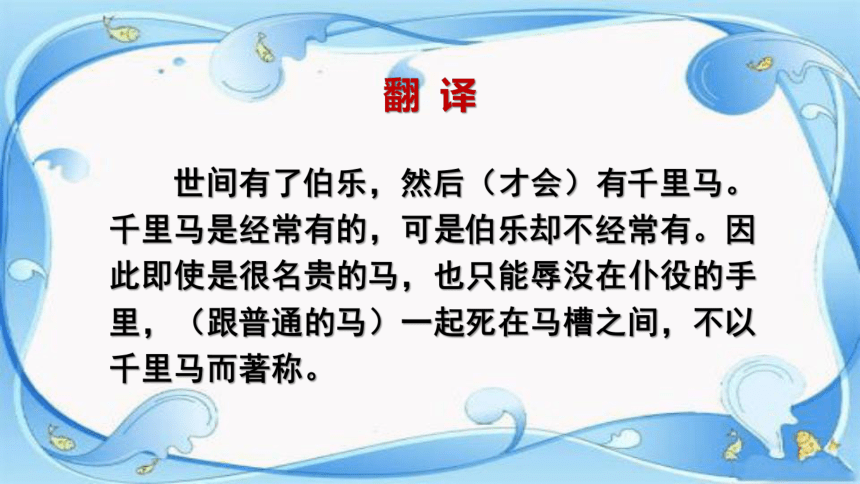 翻 译

世间有了伯乐，然后（才会）有千里马。千里马是经常有的，可是伯乐却不经常有。因此即使是很名贵的马，也只能辱没在仆役的手里，（跟普通的马）一起死在马槽之间，不以千里马而著称。